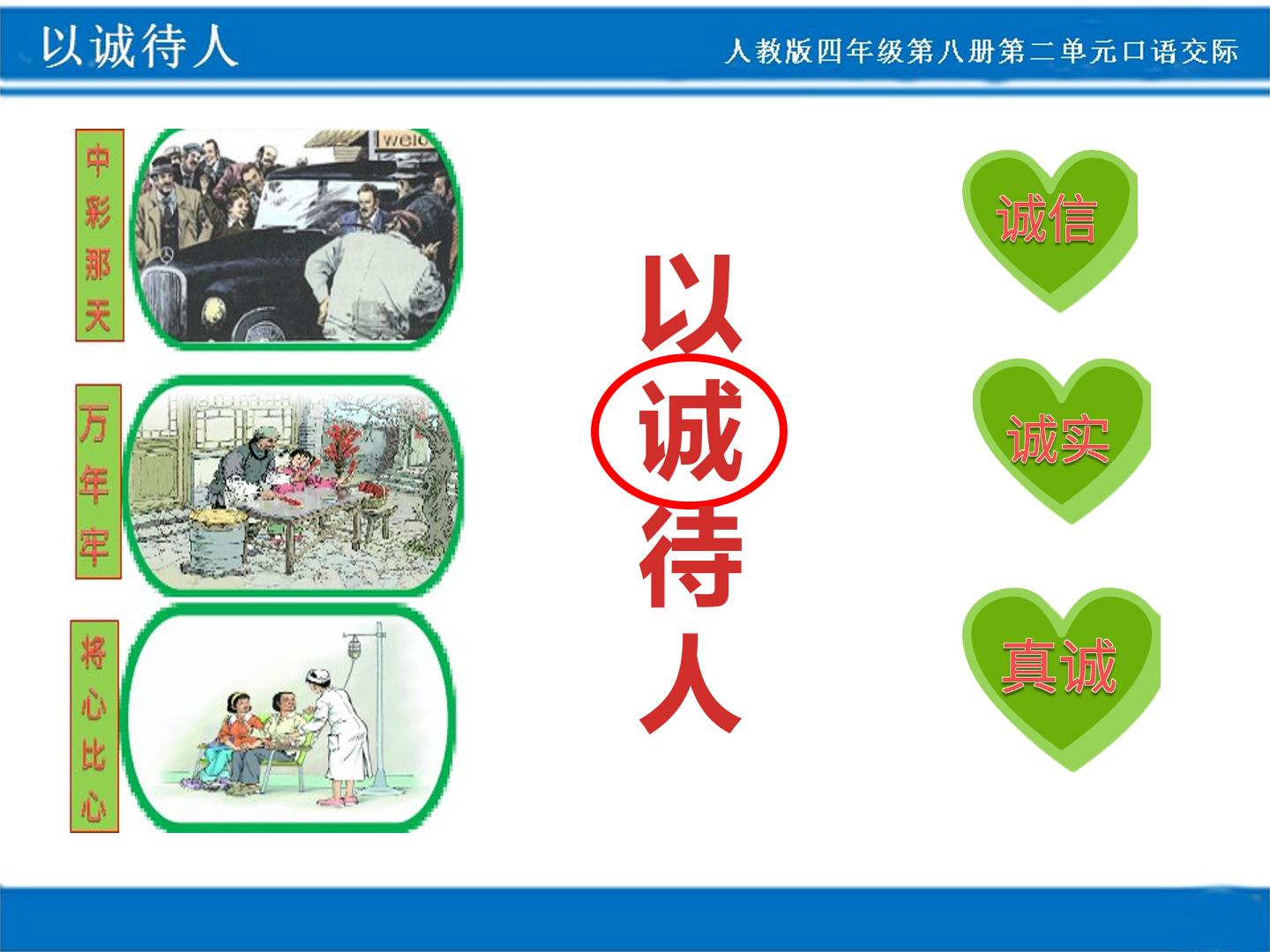 以诚待人

人教版四年级第八册第二单元口语交际

中彩那天

万年牢

将心比心

以诚待人

诚信

诚实

真诚